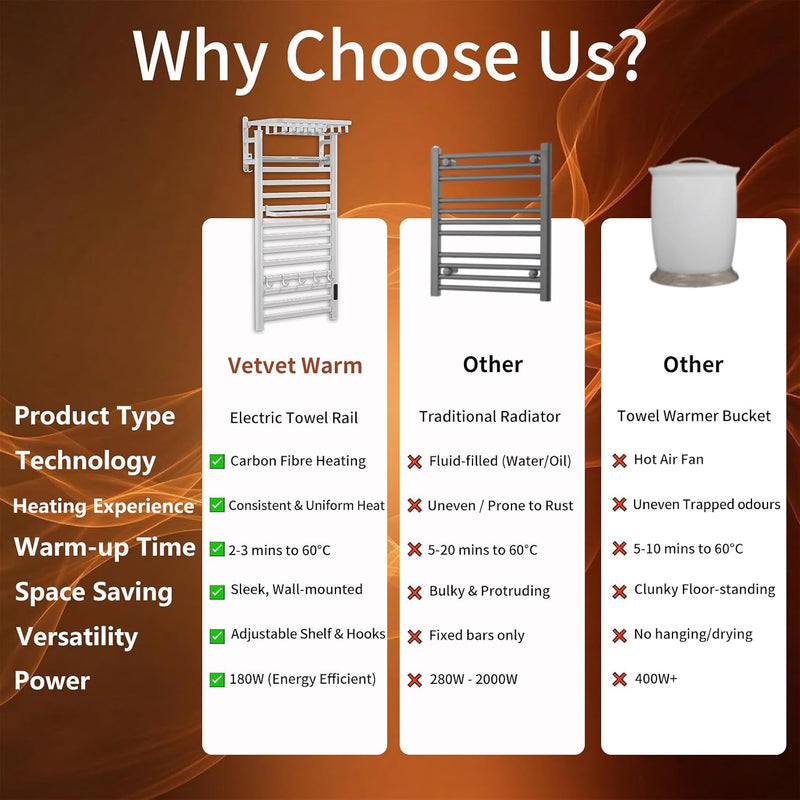 Why Choose Us?

| | Vetvet Warm | Other | Other |
|---|---|---|---|
| Product Type | Electric Towel Rail | Traditional Radiator | Towel Warmer Bucket |
| Technology | ✅ Carbon Fibre Heating | ❌ Fluid-filled (Water/Oil) | ❌ Hot Air Fan |
| Heating Experience | ✅ Consistent & Uniform Heat | ❌ Uneven / Prone to Rust | ❌ Uneven Trapped odours |
| Warm-up Time | ✅ 2-3 mins to 60°C | ❌ 5-20 mins to 60°C | ❌ 5-10 mins to 60°C |
| Space Saving | ✅ Sleek, Wall-mounted | ❌ Bulky & Protruding | ❌ Clunky Floor-standing |
| Versatility | ✅ Adjustable Shelf & Hooks | ❌ Fixed bars only | ❌ No hanging/drying |
| Power | ✅ 180W (Energy Efficient) | ❌ 280W - 2000W | ❌ 400W+ |